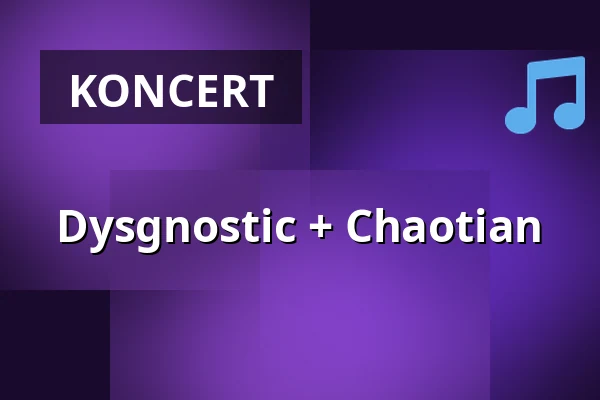 KONCERT

Dysgnostic + Chaotian